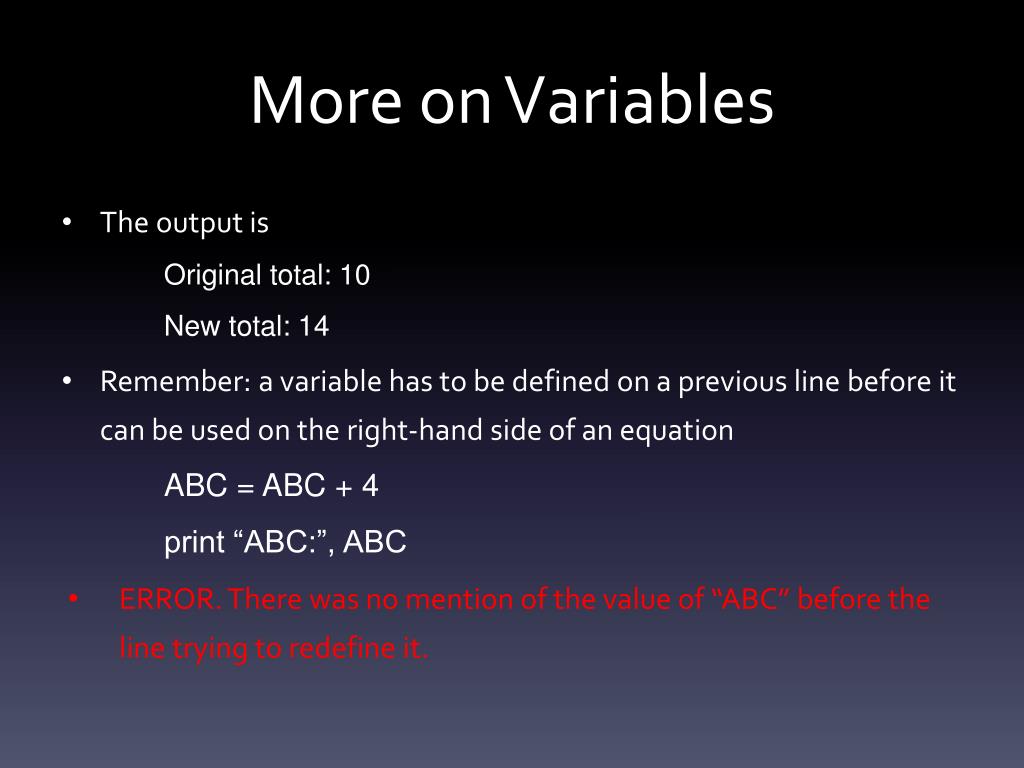 More on Variables

• The output is

Original total: 10

New total: 14

• Remember: a variable has to be defined on a previous line before it can be used on the right-hand side of an equation

ABC = ABC + 4

print “ABC:”, ABC

• ERROR. There was no mention of the value of “ABC” before the line trying to redefine it.